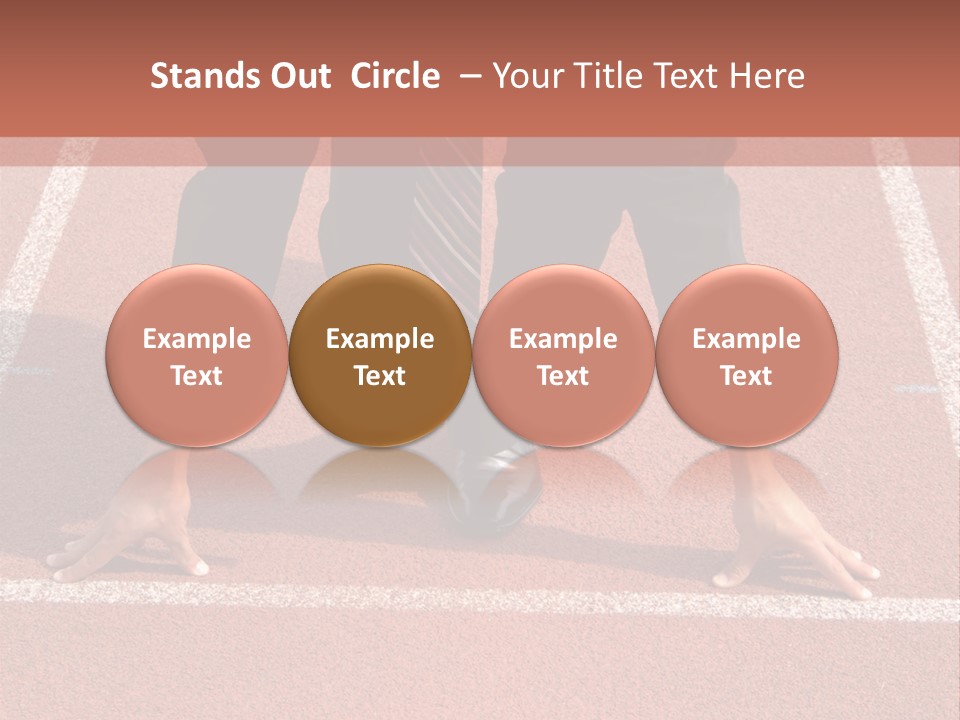 Stands Out Circle – Your Title Text Here

Example Text

Example Text

Example Text

Example Text